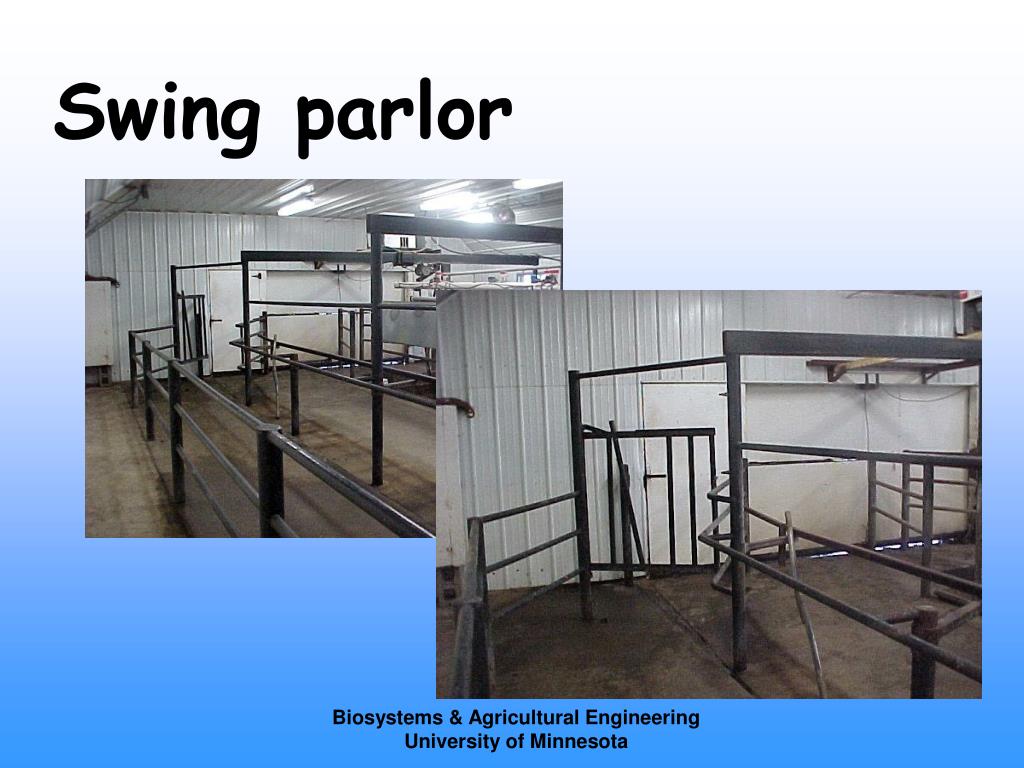 Swing parlor

Biosystems & Agricultural Engineering
University of Minnesota